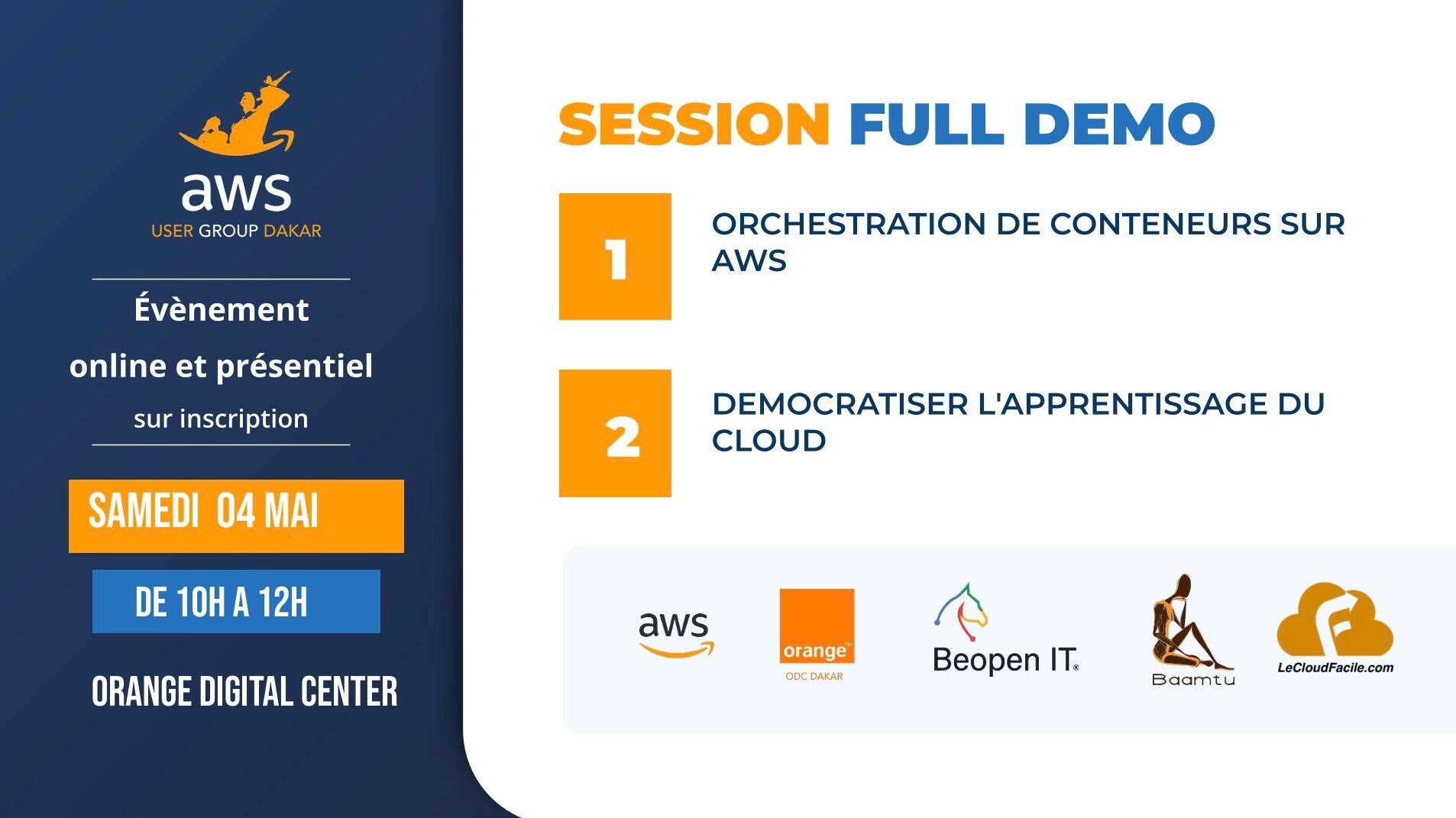 aws
USER GROUP DAKAR

Évènement
online et présentiel
sur inscription

SAMEDI 04 MAI

DE 10H A 12H

ORANGE DIGITAL CENTER

SESSION FULL DEMO

1

ORCHESTRATION DE CONTENEURS SUR AWS

2

DEMOCRATISER L'APPRENTISSAGE DU CLOUD

aws

orange
ODC DAKAR

Beopen IT

Baamtu

LeCloudFacile.com